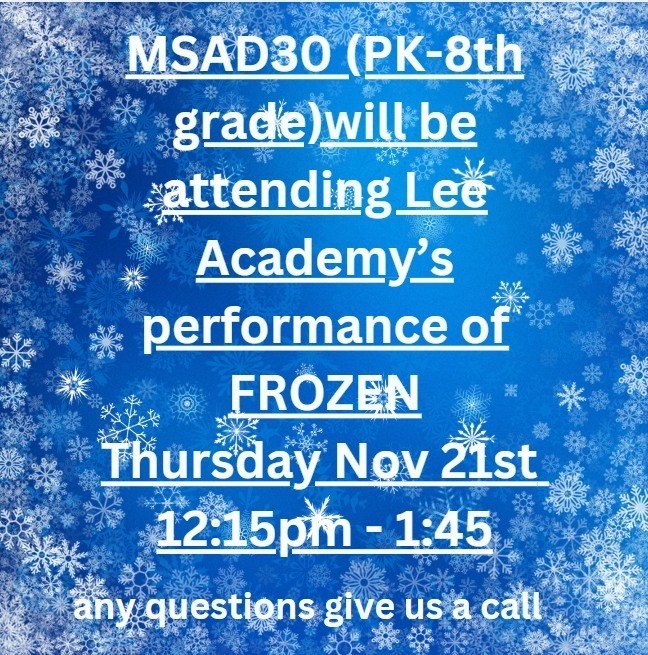 MSAD30 (PK-8th grade)will be attending Lee Academy's performance of FROZEN Thursday Nov 21st 12:15pm - 1:45

any questions give us a call